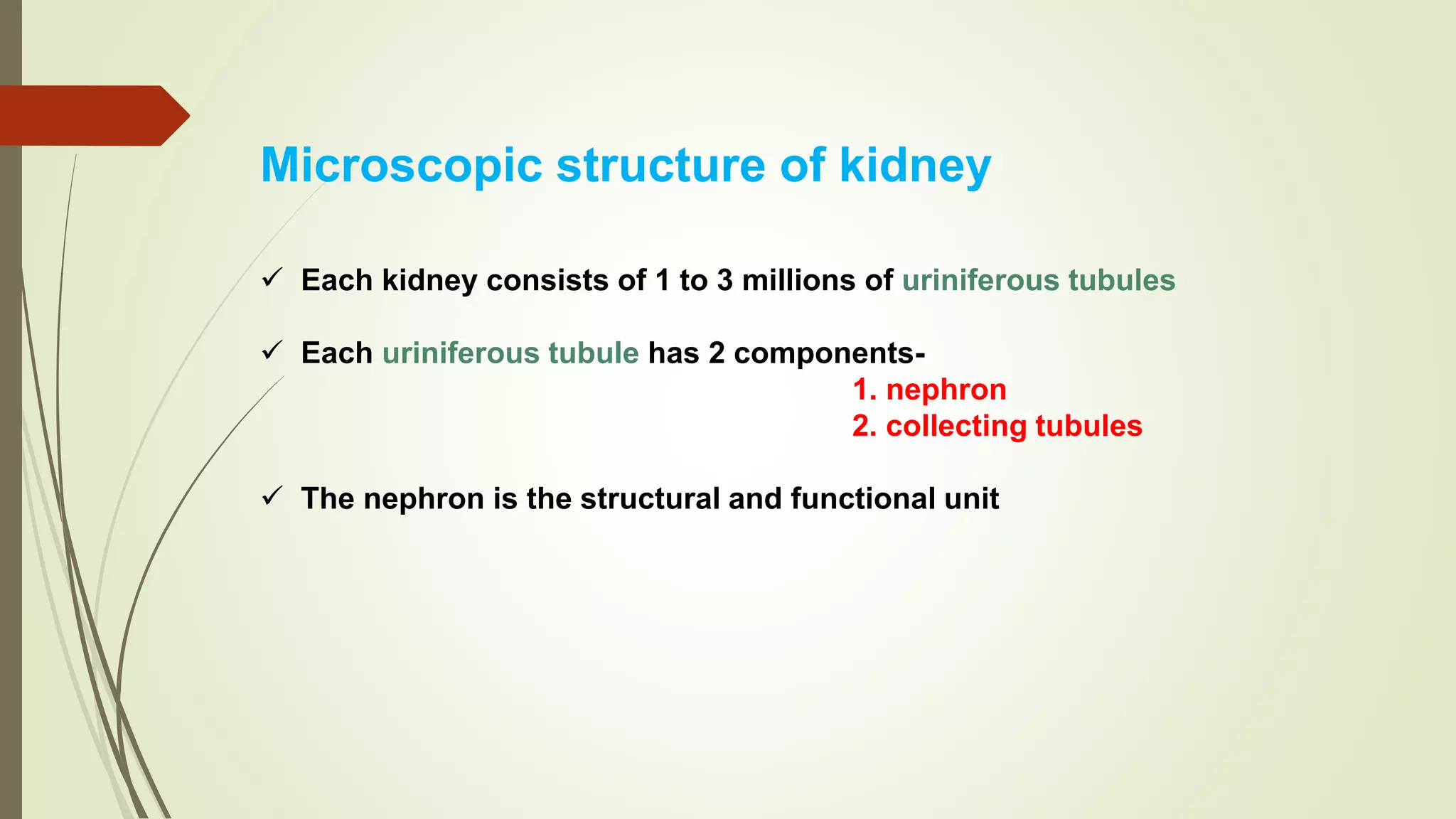 Microscopic structure of kidney

✓ Each kidney consists of 1 to 3 millions of uriniferous tubules

✓ Each uriniferous tubule has 2 components-
1. nephron
2. collecting tubules

✓ The nephron is the structural and functional unit